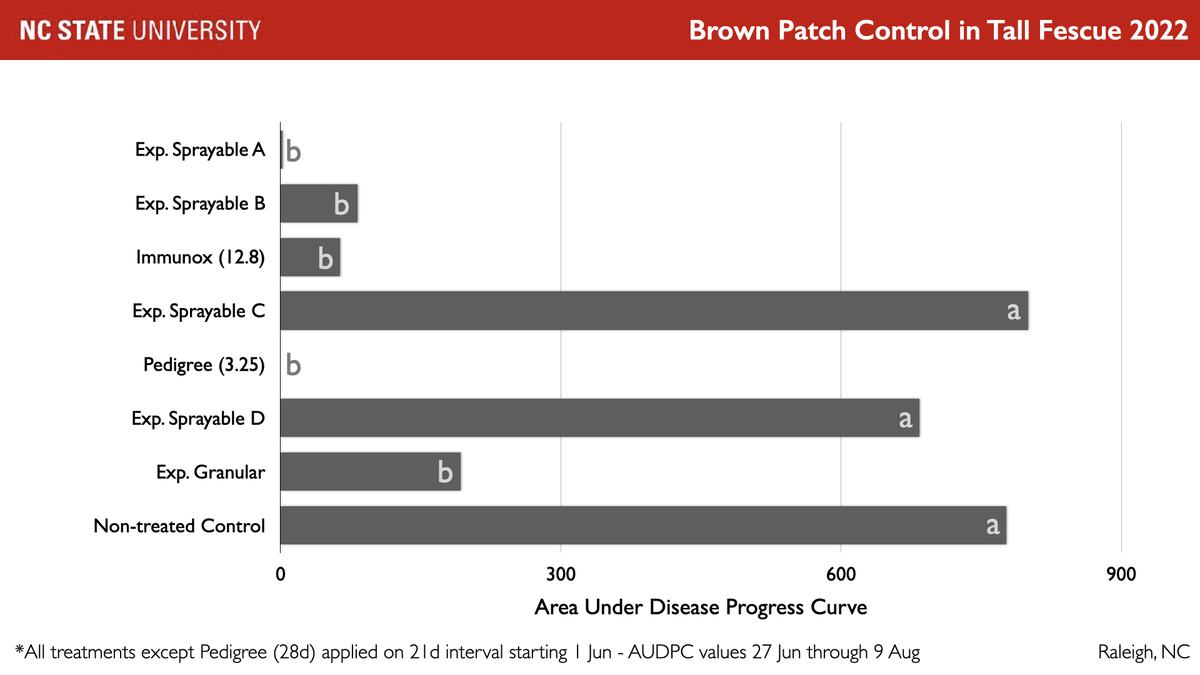 NC STATE UNIVERSITY

Brown Patch Control in Tall Fescue 2022

Exp. Sprayable A b
Exp. Sprayable B b
Immunox (12.8) b
Exp. Sprayable C a
Pedigree (3.25) b
Exp. Sprayable D a
Exp. Granular b
Non-treated Control a

0 300 600 900

Area Under Disease Progress Curve

*All treatments except Pedigree (28d) applied on 21d interval starting 1 Jun - AUDPC values 27 Jun through 9 Aug

Raleigh, NC